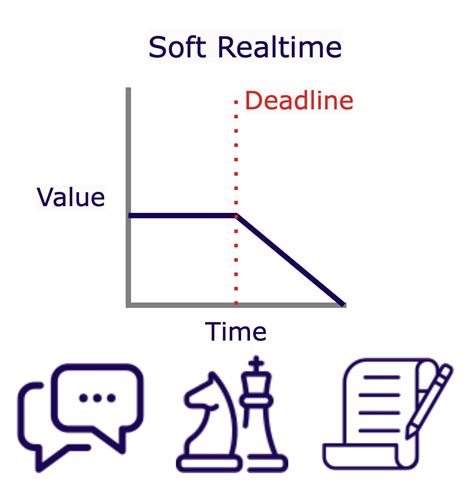 Soft Realtime

Deadline

Value

Time